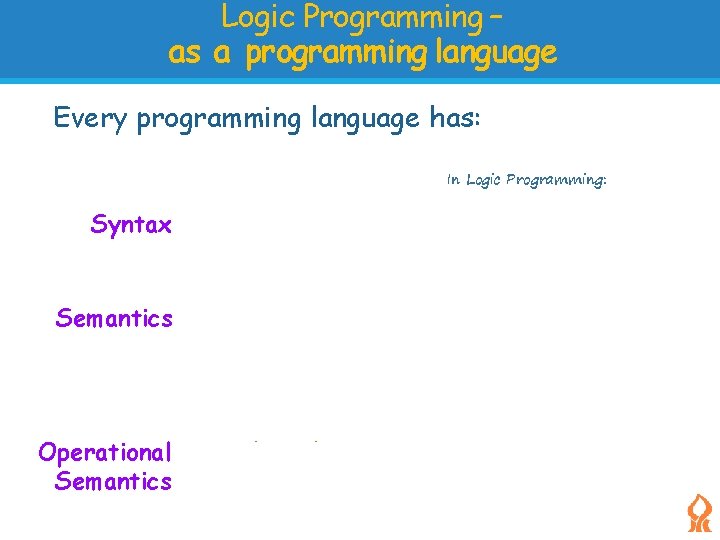 Logic Programming –
as a programming language

Every programming language has:

In Logic Programming:

Syntax

Semantics

Operational Semantics